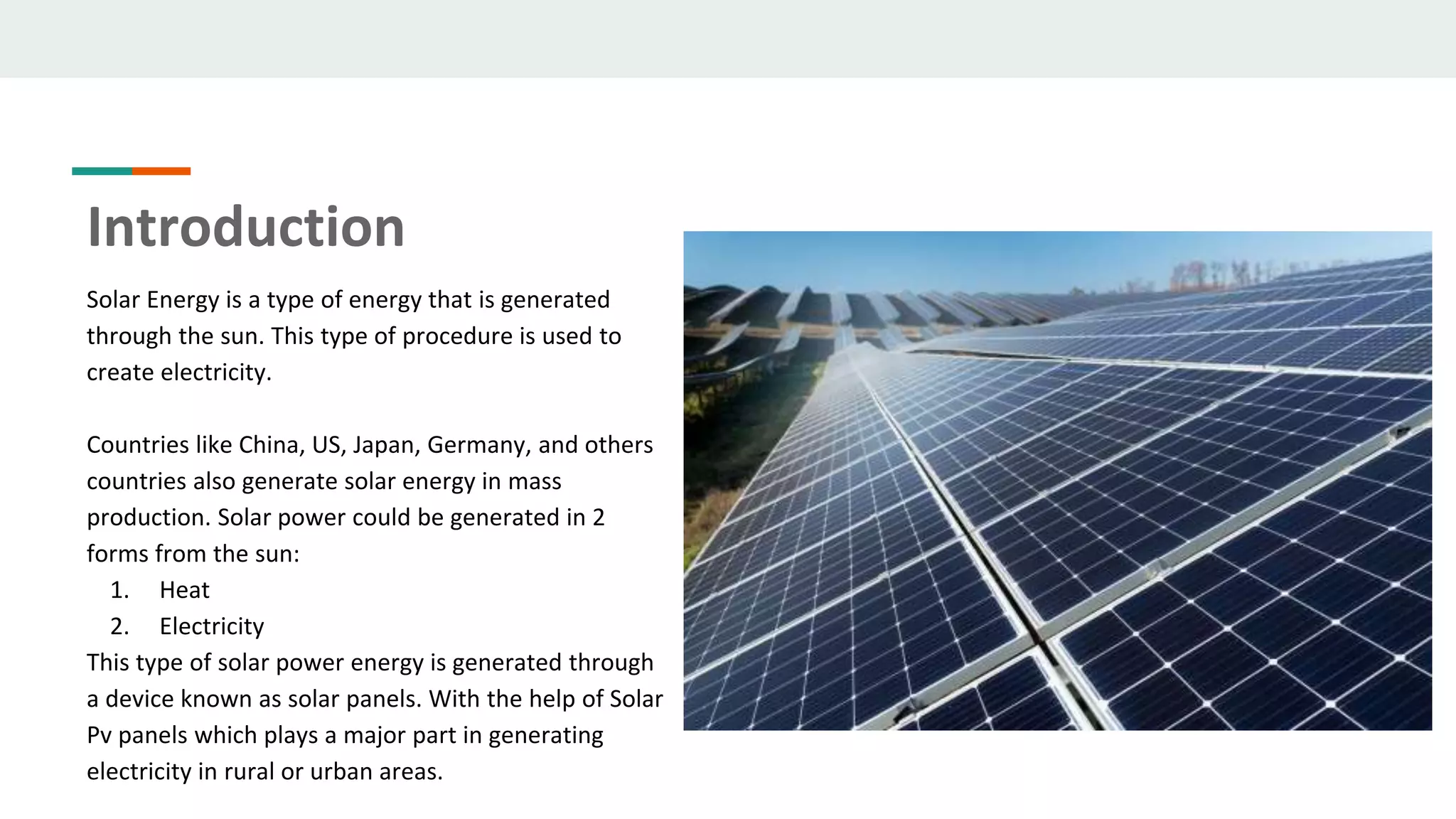 Introduction

Solar Energy is a type of energy that is generated through the sun. This type of procedure is used to create electricity.

Countries like China, US, Japan, Germany, and others countries also generate solar energy in mass production. Solar power could be generated in 2 forms from the sun:
1. Heat
2. Electricity
This type of solar power energy is generated through a device known as solar panels. With the help of Solar Pv panels which plays a major part in generating electricity in rural or urban areas.